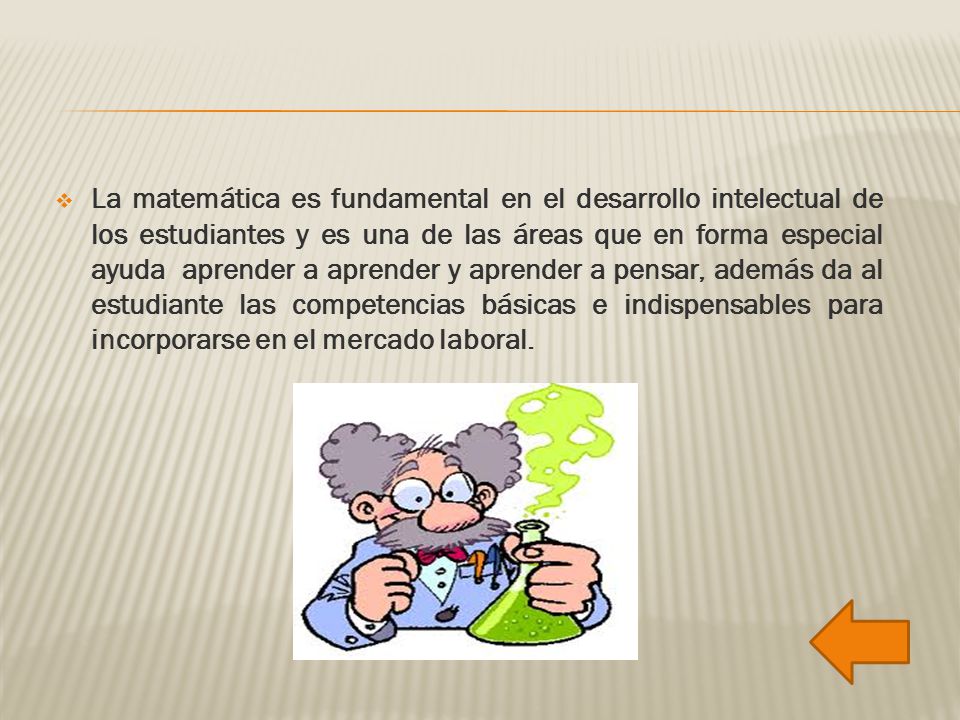 La matemática es fundamental en el desarrollo intelectual de los estudiantes y es una de las áreas que en forma especial ayuda aprender a aprender y aprender a pensar, además da al estudiante las competencias básicas e indispensables para incorporarse en el mercado laboral.